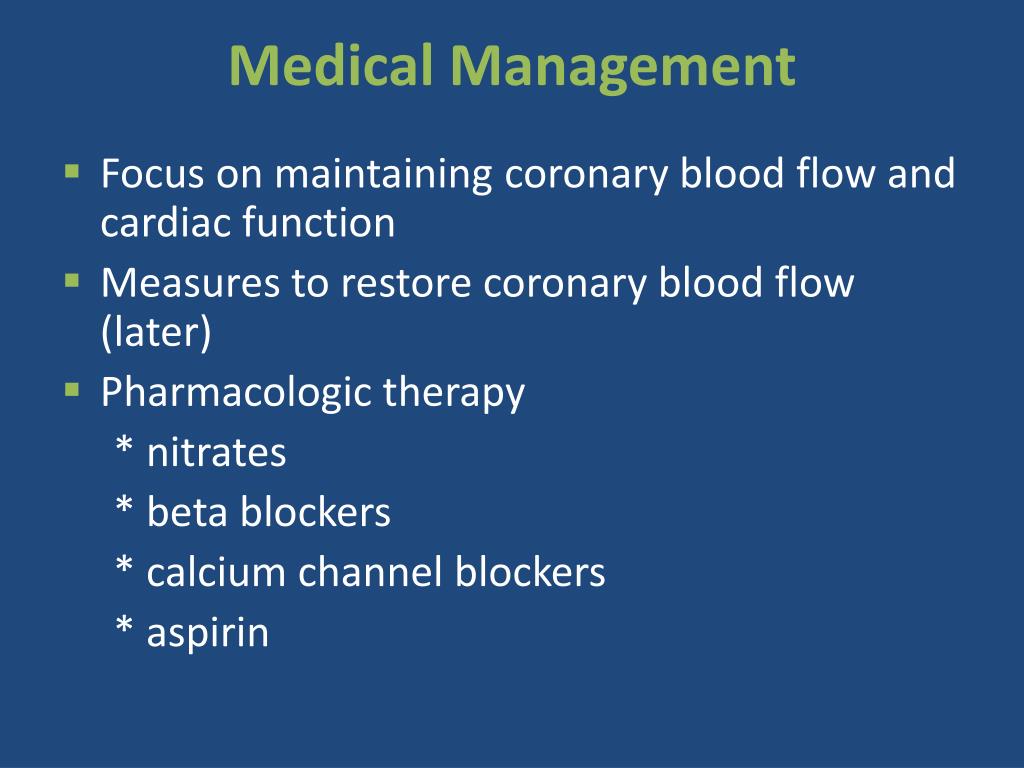 Medical Management

• Focus on maintaining coronary blood flow and cardiac function
• Measures to restore coronary blood flow (later)
• Pharmacologic therapy
* nitrates
* beta blockers
* calcium channel blockers
* aspirin